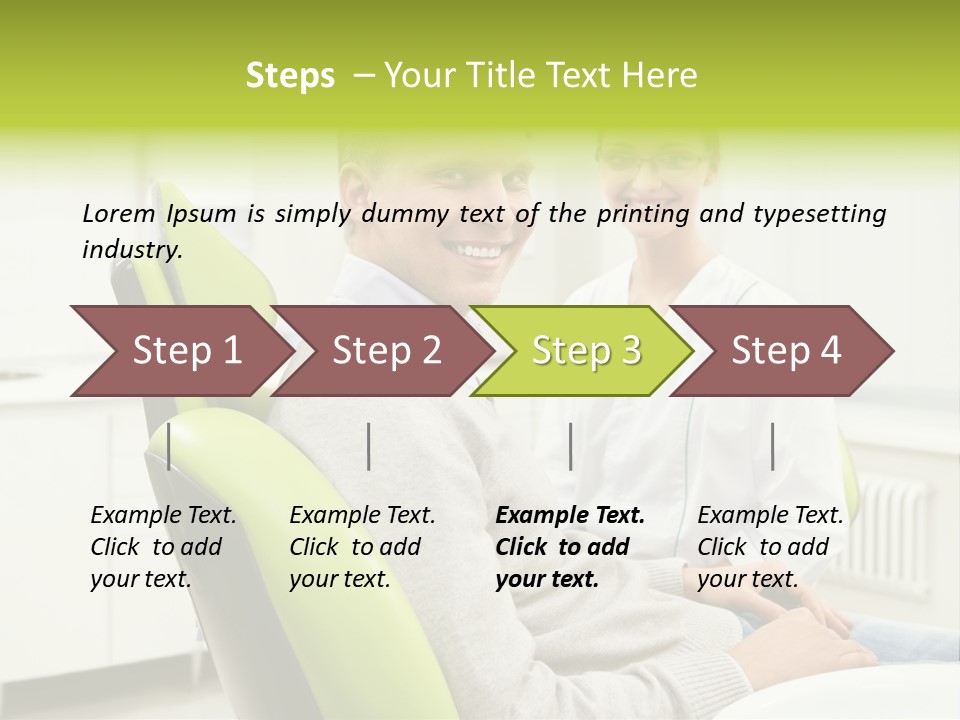 Steps – Your Title Text Here

Lorem Ipsum is simply dummy text of the printing and typesetting industry.

Step 1

Step 2

Step 3

Step 4

Example Text. Click to add your text.

Example Text. Click to add your text.

Example Text. Click to add your text.

Example Text. Click to add your text.